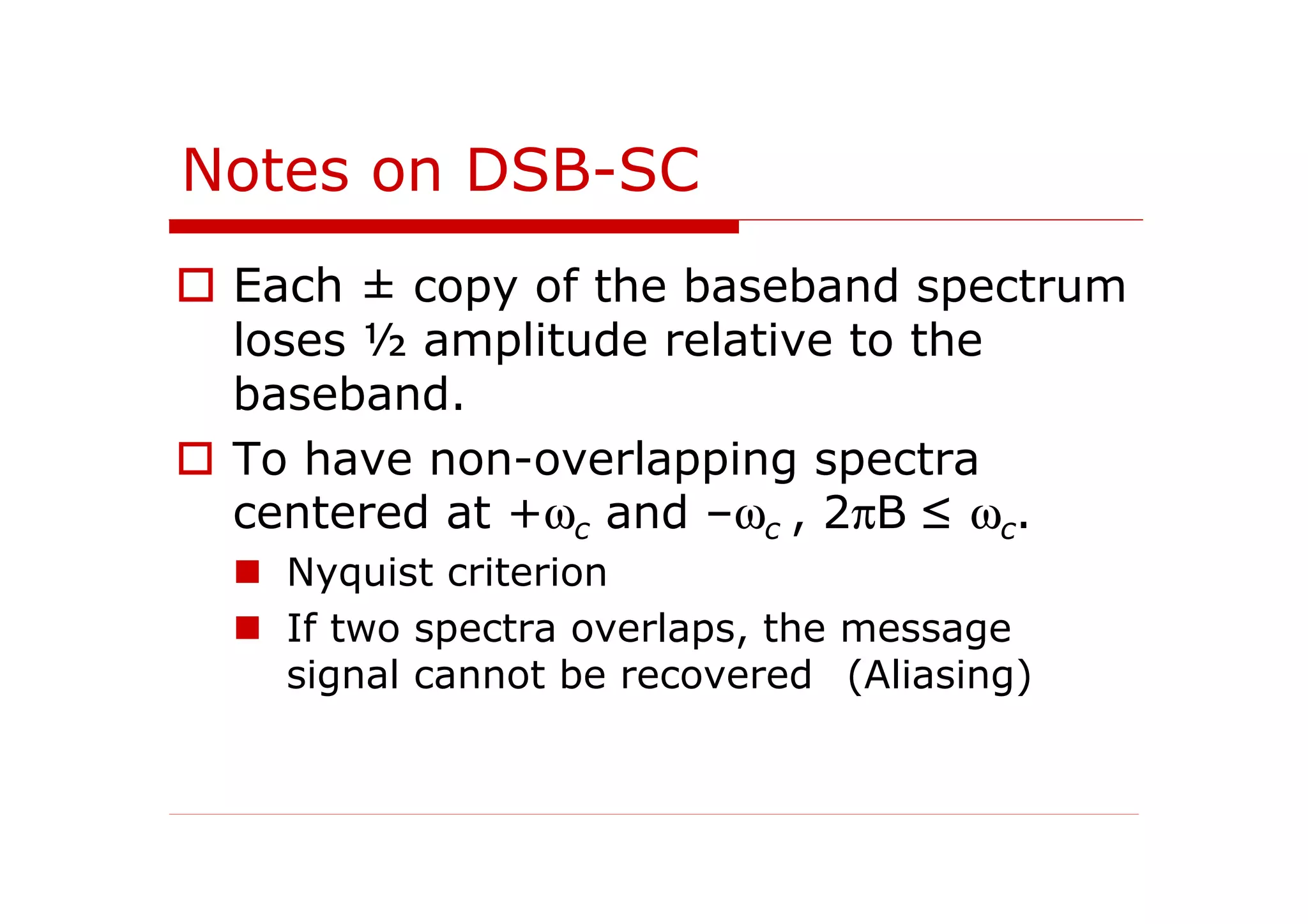 Notes on DSB-SC

Each $\pm$ copy of the baseband spectrum loses ½ amplitude relative to the baseband.

To have non-overlapping spectra centered at $+\omega_c$ and $-\omega_c$ , $2\pi B \leq \omega_c$.

Nyquist criterion

If two spectra overlaps, the message signal cannot be recovered (Aliasing)